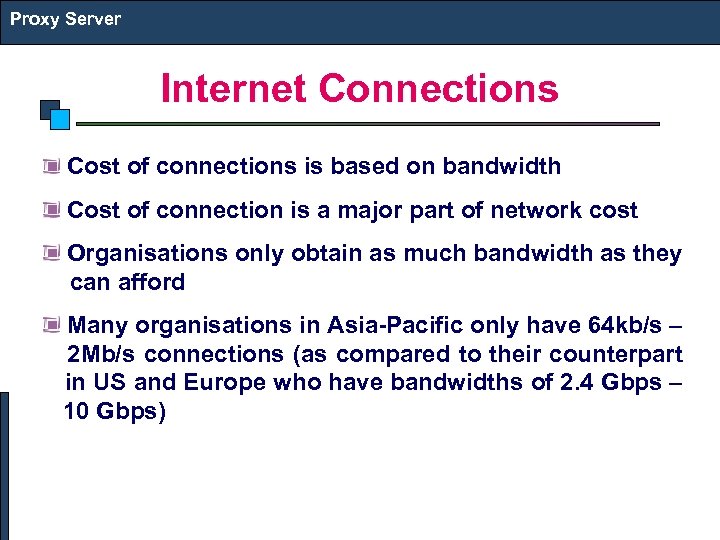 Proxy Server

Internet Connections

Cost of connections is based on bandwidth

Cost of connection is a major part of network cost

Organisations only obtain as much bandwidth as they can afford

Many organisations in Asia-Pacific only have 64kb/s – 2Mb/s connections (as compared to their counterpart in US and Europe who have bandwidths of 2.4 Gbps – 10 Gbps)